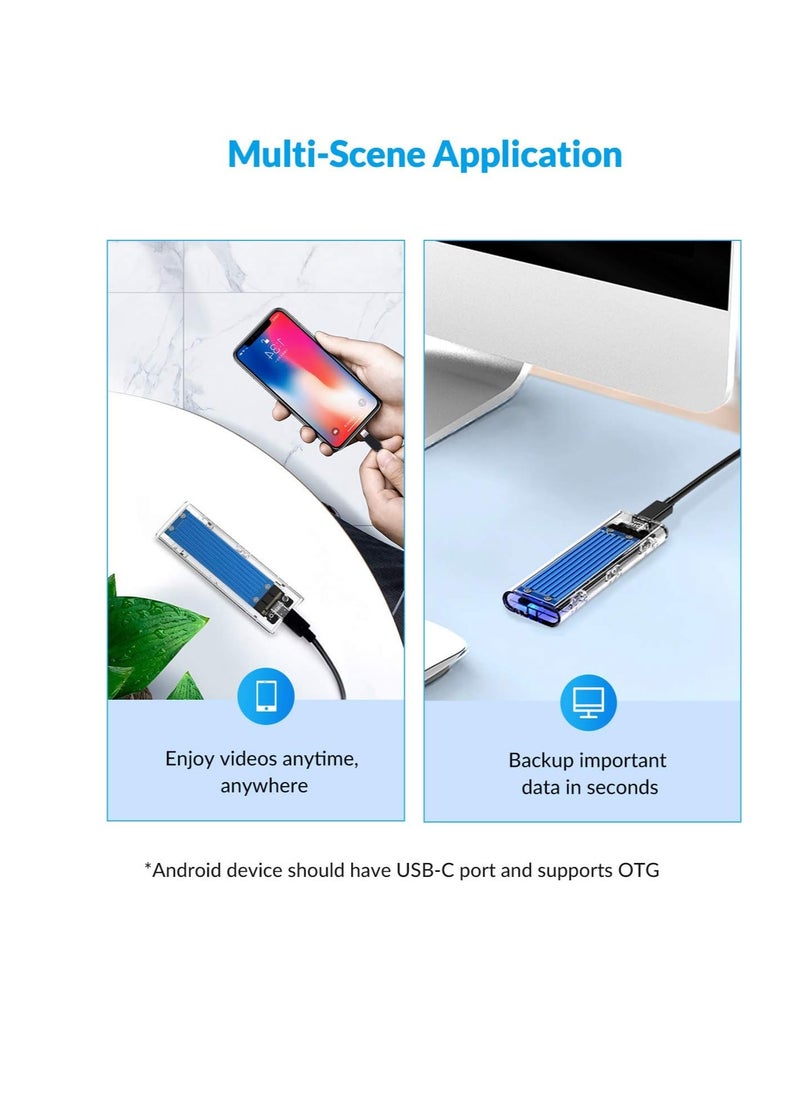 Multi-Scene Application

Enjoy videos anytime, anywhere

Backup important data in seconds

*Android device should have USB-C port and supports OTG